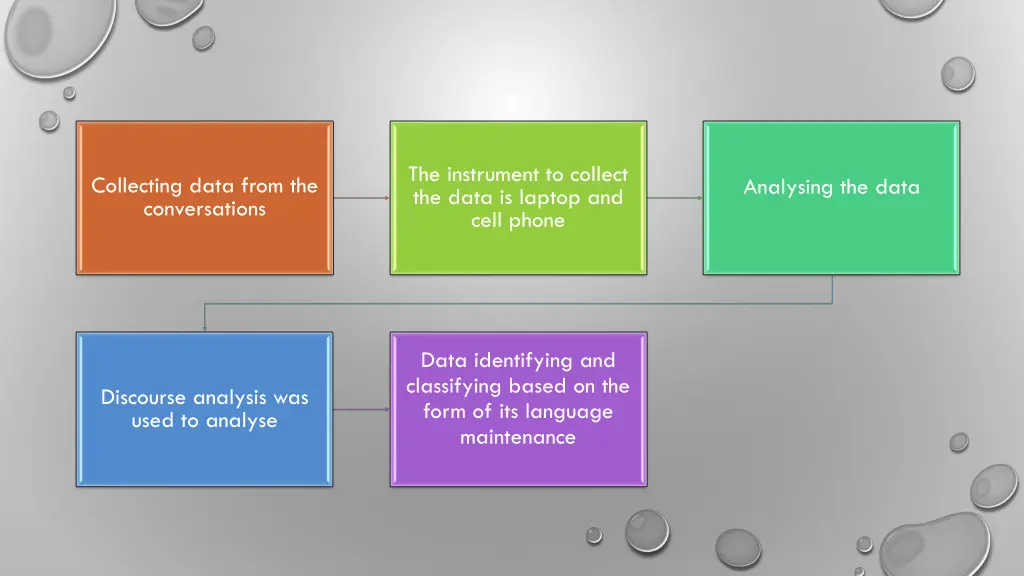 Collecting data from the conversations

The instrument to collect the data is laptop and cell phone

Analysing the data

Discourse analysis was used to analyse

Data identifying and classifying based on the form of its language maintenance